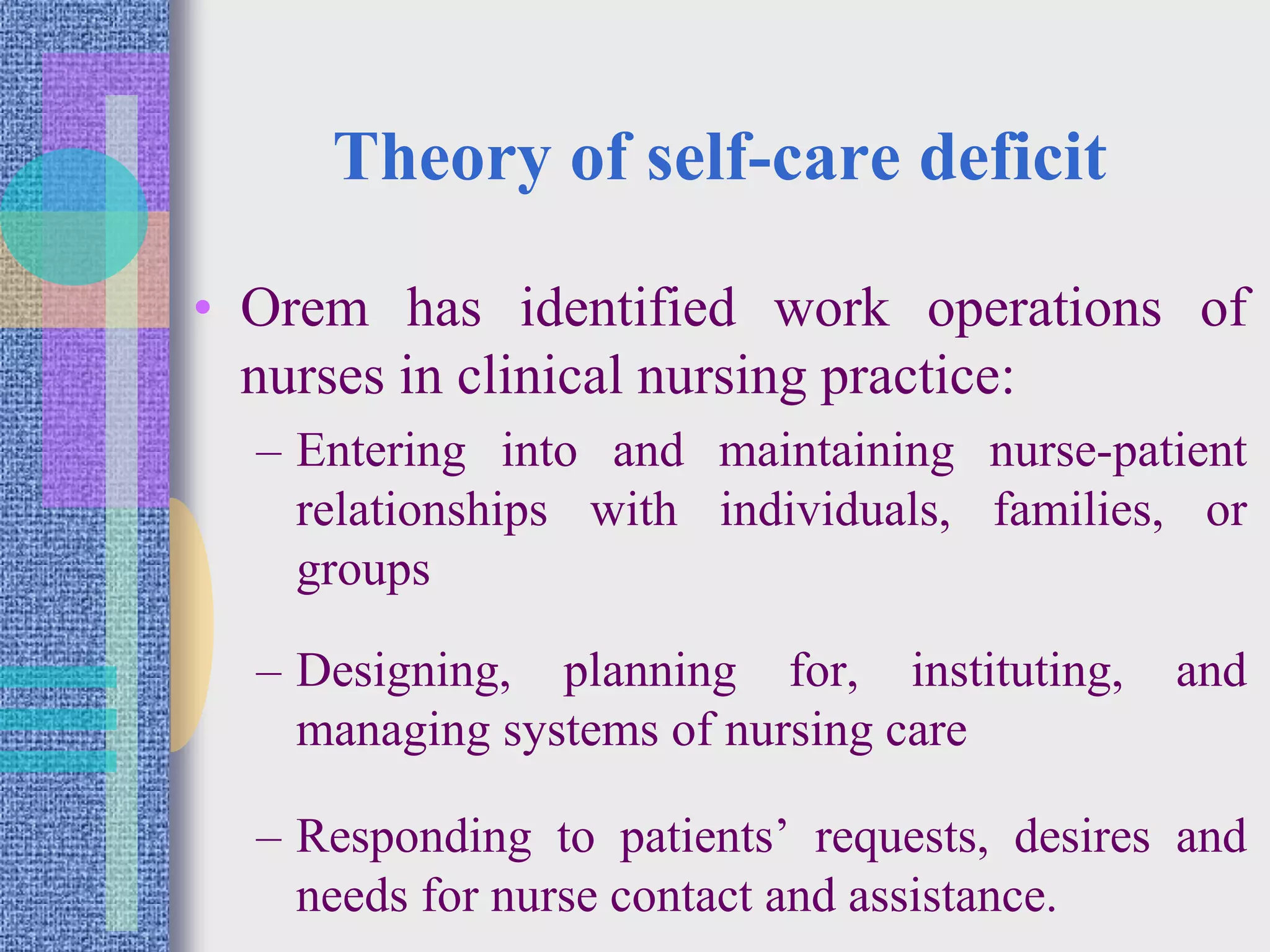 Theory of self-care deficit

• Orem has identified work operations of nurses in clinical nursing practice:

– Entering into and maintaining nurse-patient relationships with individuals, families, or groups

– Designing, planning for, instituting, and managing systems of nursing care

– Responding to patients’ requests, desires and needs for nurse contact and assistance.